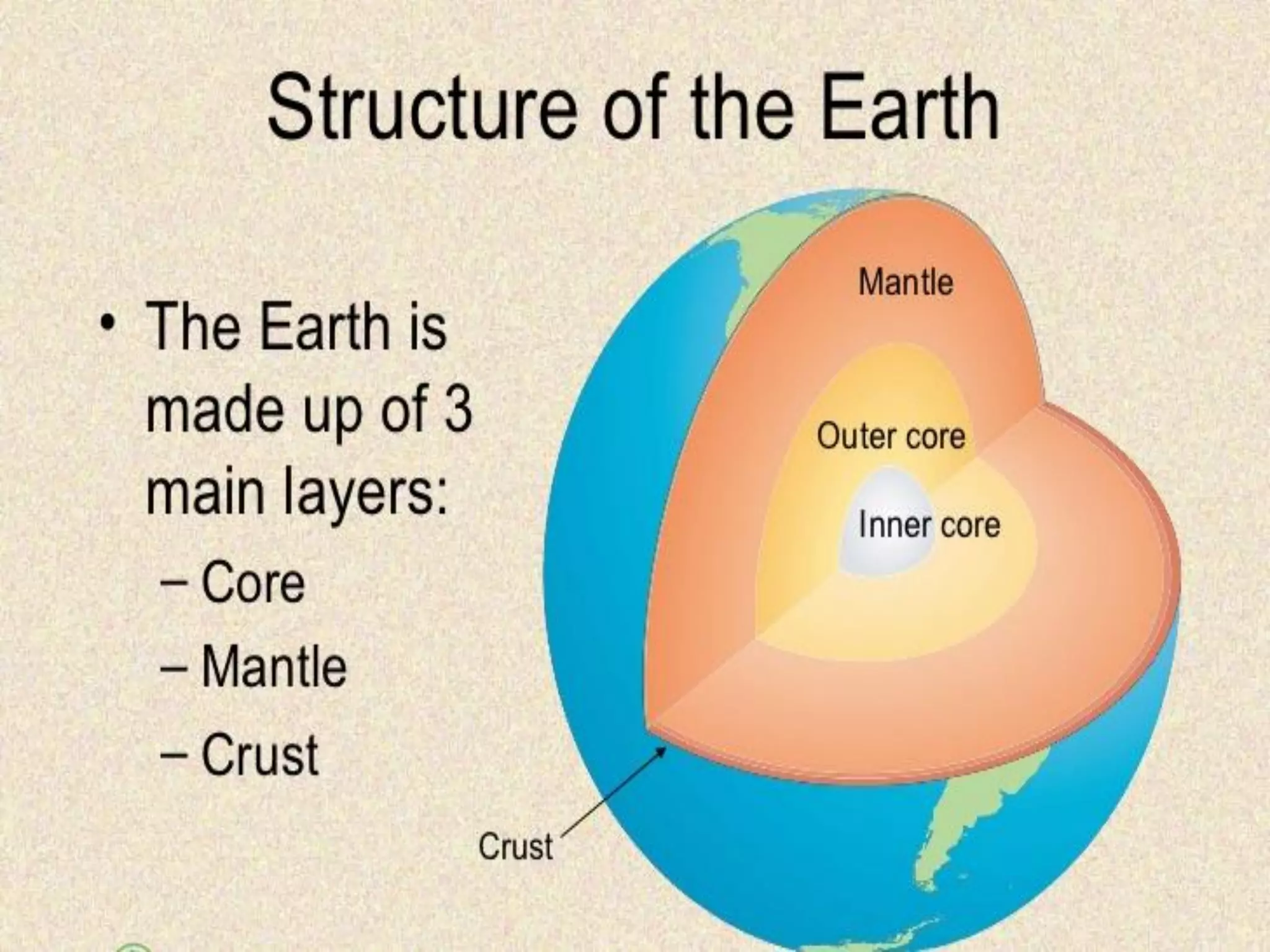 Structure of the Earth

• The Earth is made up of 3 main layers:
– Core
– Mantle
– Crust

Mantle

Outer core

Inner core

Crust